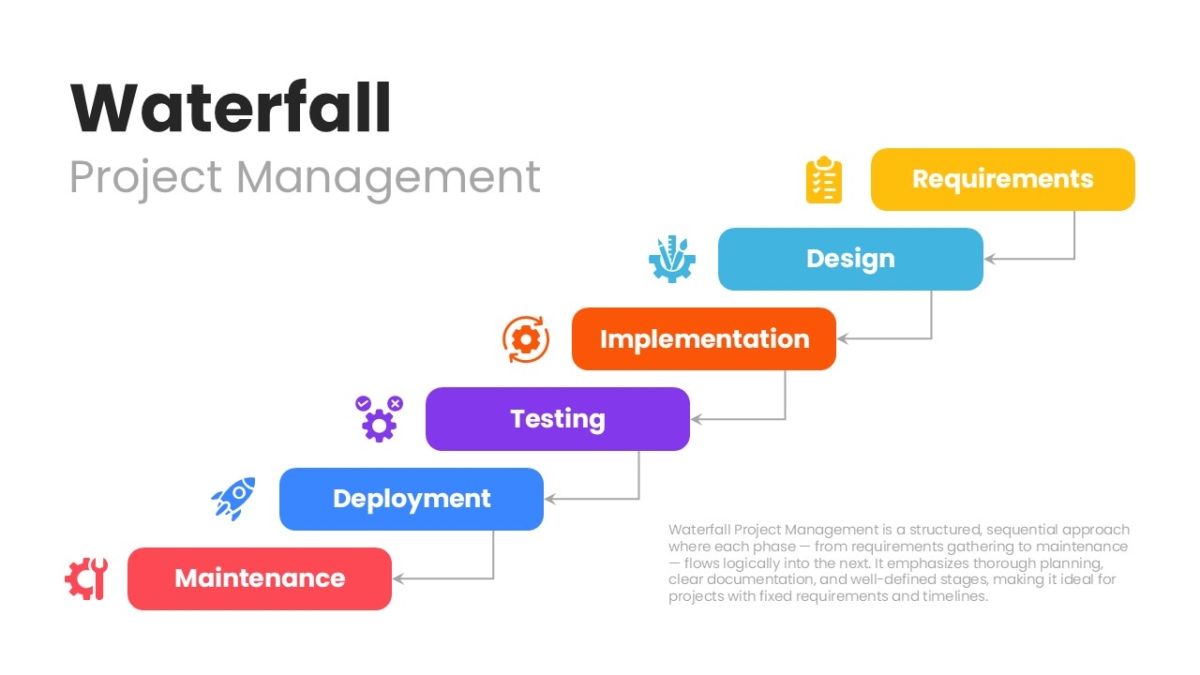 Waterfall
Project Management

Requirements

Design

Implementation

Testing

Deployment

Maintenance

Waterfall Project Management is a structured, sequential approach where each phase — from requirements gathering to maintenance — flows logically into the next. It emphasizes thorough planning, clear documentation, and well-defined stages, making it ideal for projects with fixed requirements and timelines.